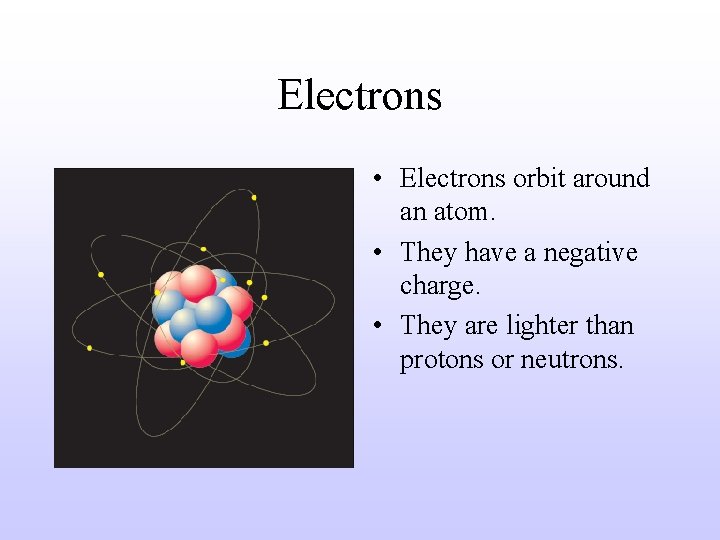 Electrons

• Electrons orbit around an atom.
• They have a negative charge.
• They are lighter than protons or neutrons.